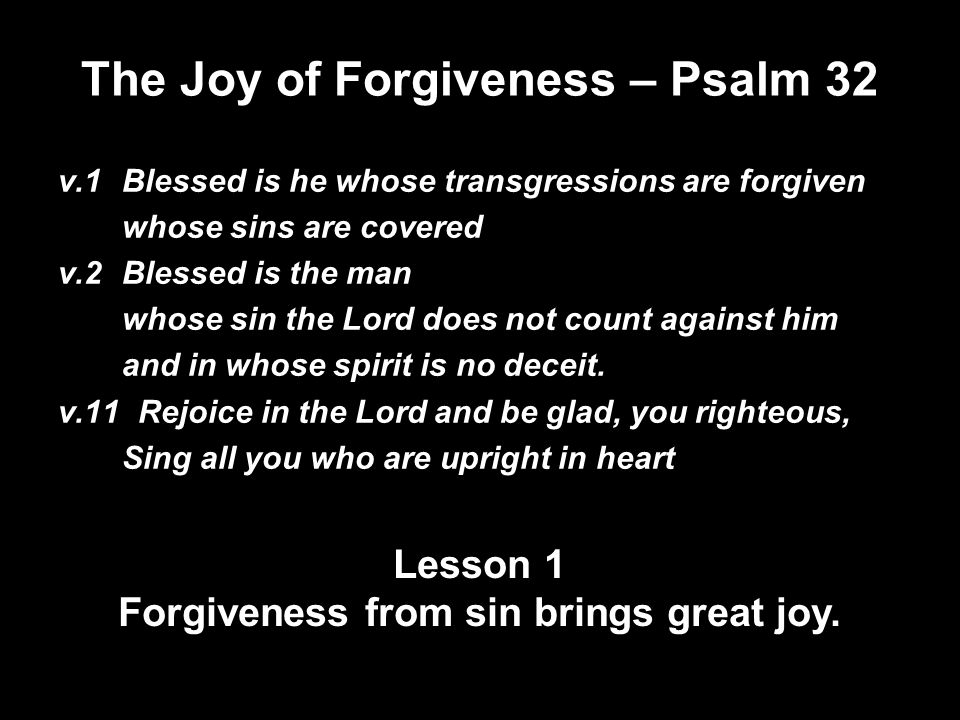 The Joy of Forgiveness – Psalm 32

v.1 Blessed is he whose transgressions are forgiven
whose sins are covered
v.2 Blessed is the man
whose sin the Lord does not count against him
and in whose spirit is no deceit.
v.11 Rejoice in the Lord and be glad, you righteous,
Sing all you who are upright in heart

Lesson 1
Forgiveness from sin brings great joy.